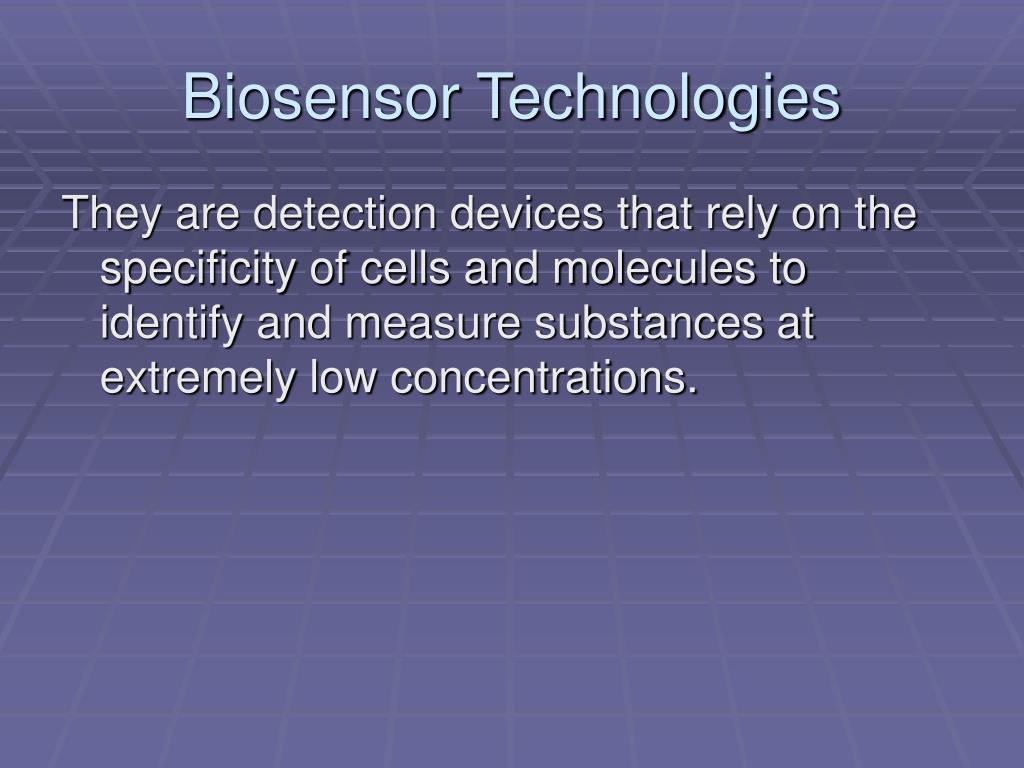 Biosensor Technologies

They are detection devices that rely on the specificity of cells and molecules to identify and measure substances at extremely low concentrations.